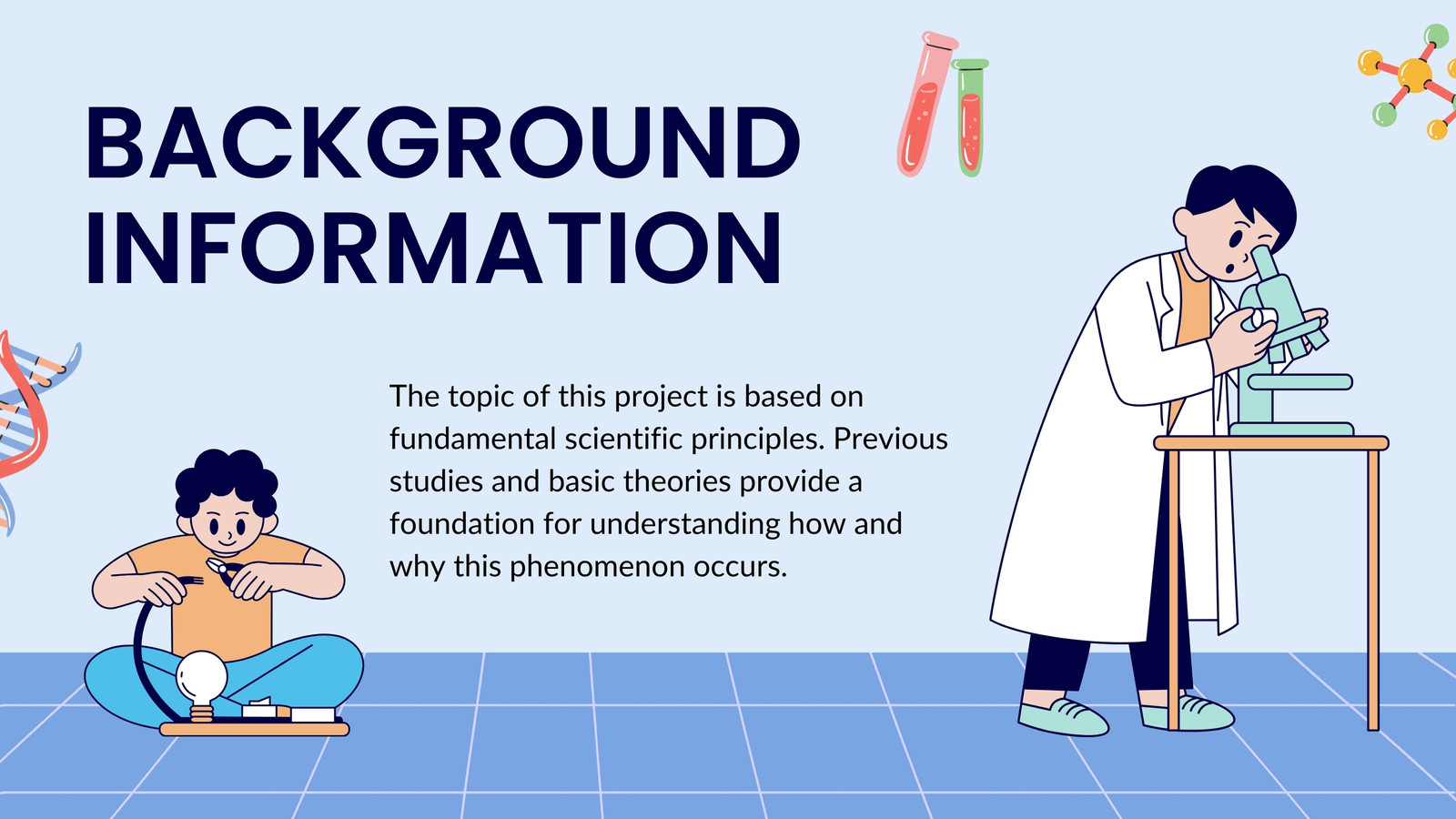 BACKGROUND INFORMATION

The topic of this project is based on fundamental scientific principles. Previous studies and basic theories provide a foundation for understanding how and why this phenomenon occurs.